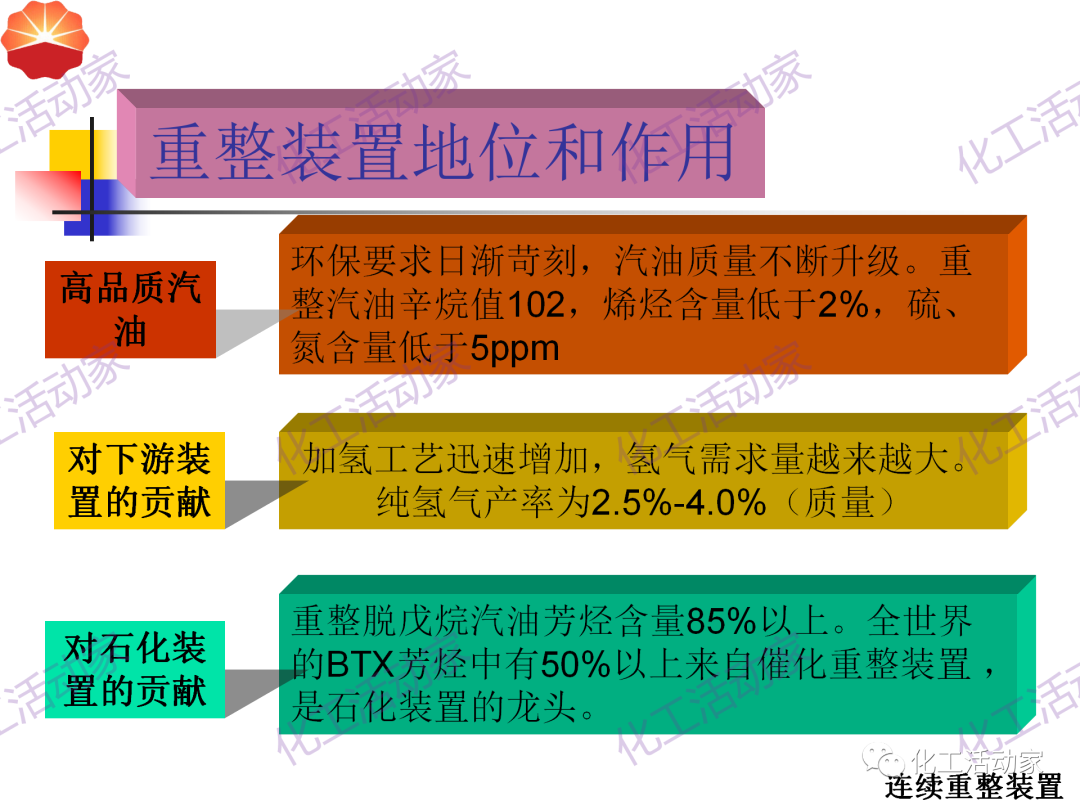 重整装置地位和作用

高品质汽油

环保要求日渐苛刻，汽油质量不断升级。重整汽油辛烷值102，烯烃含量低于2%，硫、氮含量低于5ppm

对下游装置的贡献

加氢工艺迅速增加，氢气需求量越来越大。纯氢气产率为2.5%-4.0%（质量）

对石化装置的贡献

重整脱戊烷汽油芳烃含量85%以上。全世界的BTX芳烃中有50%以上来自催化重整装置，是石化装置的龙头。

化工活动家

连续重整装置